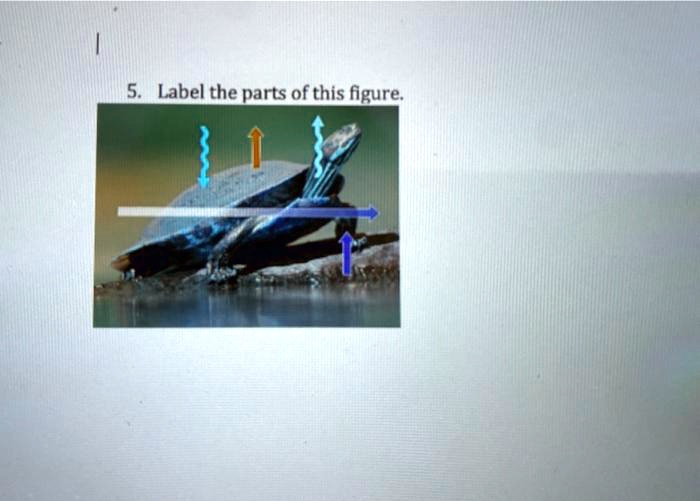 5. Label the parts of this figure.